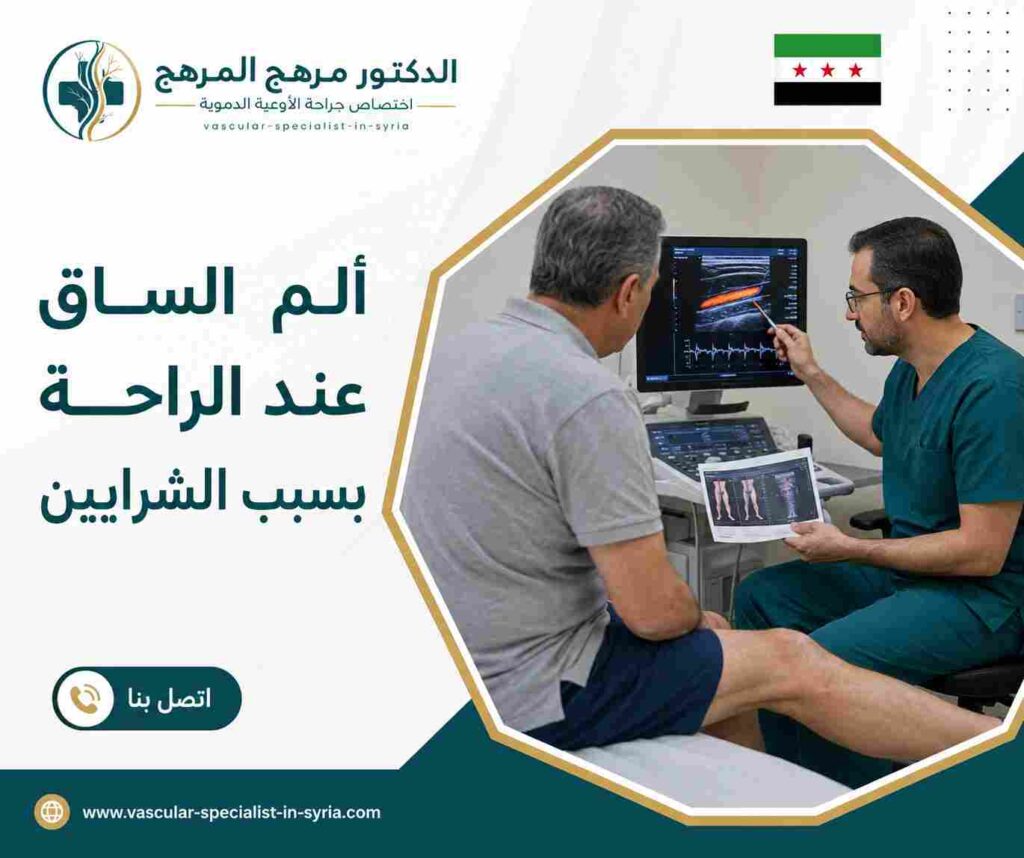 الدكتور مرهج المرهج
اختصاص جراحة الأوعية الدموية
vascular-specialist-in-syria

ألم الساق
عند الراحة
بسبب الشرايين

اتصل بنا

www.vascular-specialist-in-syria.com